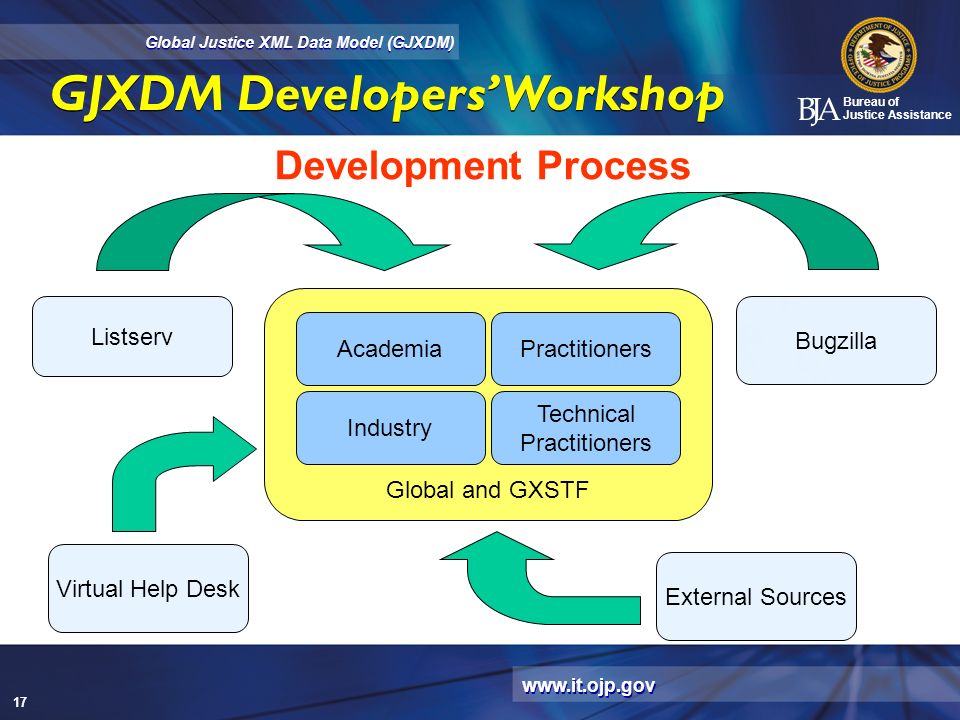 Global Justice XML Data Model (GJXDM)

GJXDM Developers' Workshop

DEPARTMENT OF JUSTICE
OFFICE OF JUSTICE PROGRAMS

BJA Bureau of Justice Assistance

Development Process

Listserv

Academia

Practitioners

Industry

Technical Practitioners

Global and GXSTF

Bugzilla

Virtual Help Desk

External Sources

www.it.ojp.gov

17